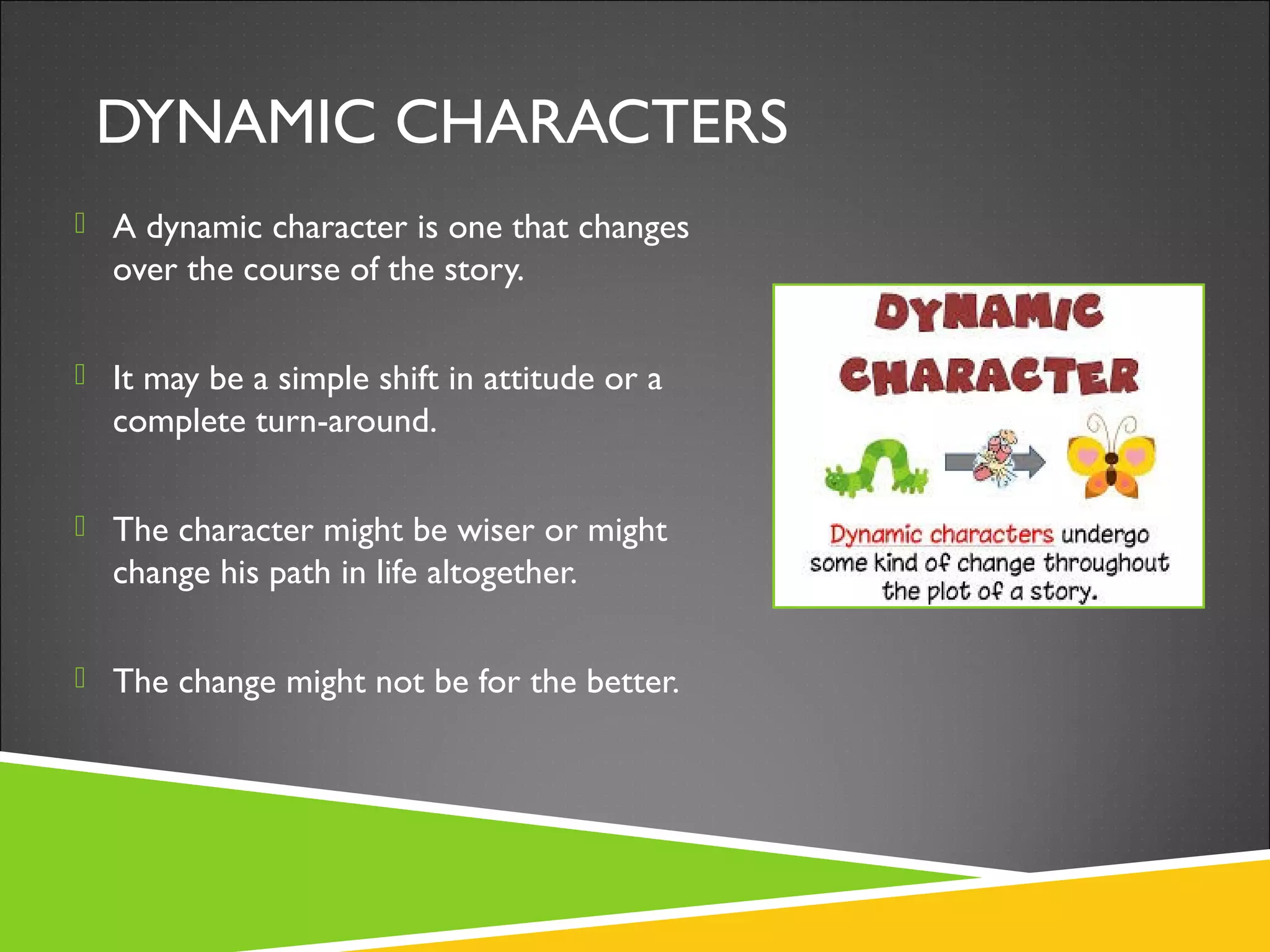 DYNAMIC CHARACTERS

A dynamic character is one that changes over the course of the story.

It may be a simple shift in attitude or a complete turn-around.

The character might be wiser or might change his path in life altogether.

The change might not be for the better.

DYNAMIC CHARACTER

Dynamic characters undergo some kind of change throughout the plot of a story.